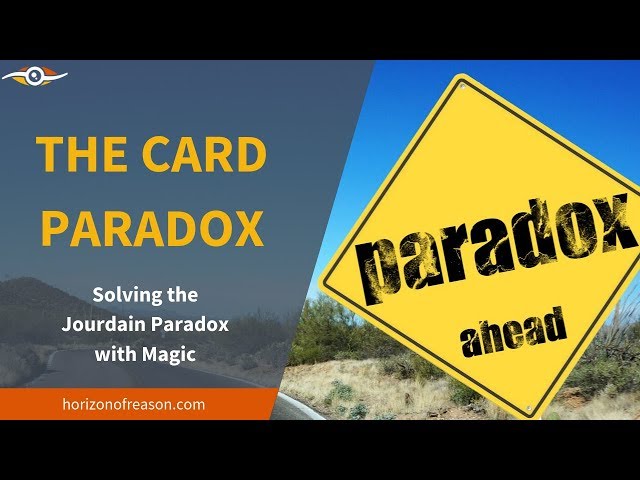 THE CARD PARADOX

Solving the Jourdain Paradox with Magic

horizonofreason.com

paradox
ahead